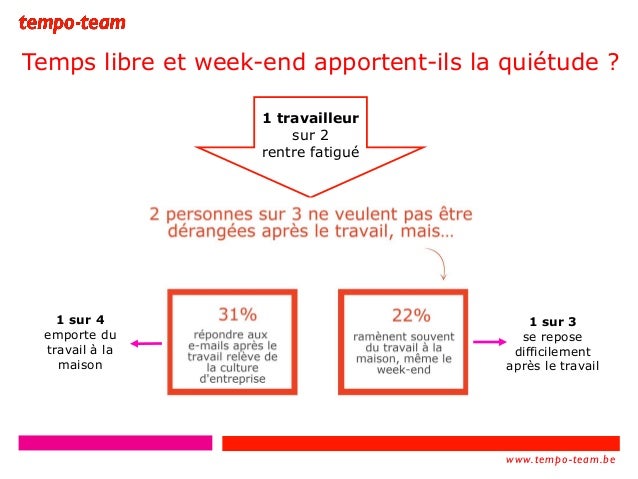 tempo-team

Temps libre et week-end apportent-ils la quiétude ?

1 travailleur sur 2 rentre fatigué

2 personnes sur 3 ne veulent pas être dérangées après le travail, mais…

1 sur 4 emporte du travail à la maison

31%
répondre aux e-mails après le travail relève de la culture d'entreprise

22%
ramènent souvent du travail à la maison, même le week-end

1 sur 3 se repose difficilement après le travail

www.tempo-team.be